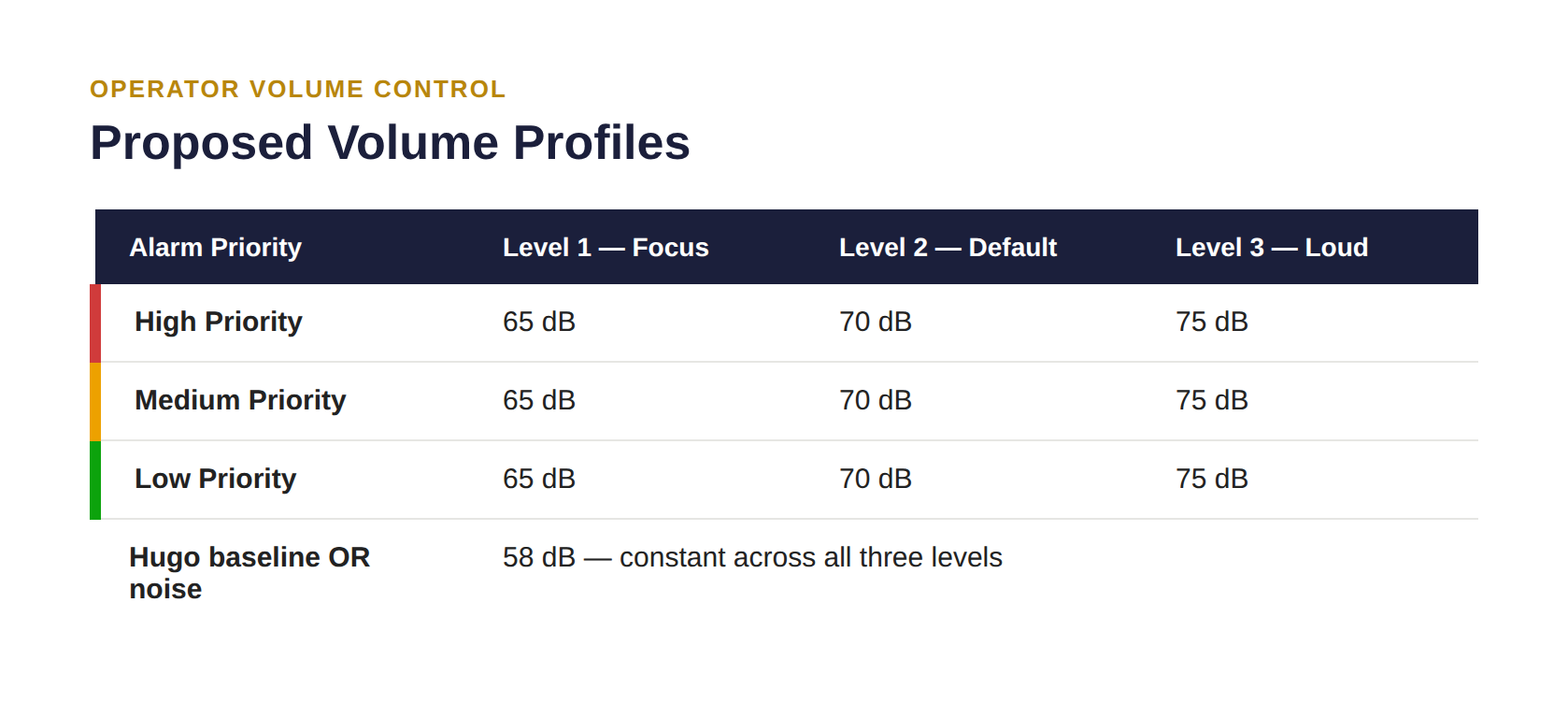 OPERATOR VOLUME CONTROL

Proposed Volume Profiles

| Alarm Priority | Level 1 — Focus | Level 2 — Default | Level 3 — Loud |
|---|---|---|---|
| High Priority | 65 dB | 70 dB | 75 dB |
| Medium Priority | 65 dB | 70 dB | 75 dB |
| Low Priority | 65 dB | 70 dB | 75 dB |
| Hugo baseline OR noise | 58 dB — constant across all three levels | | |